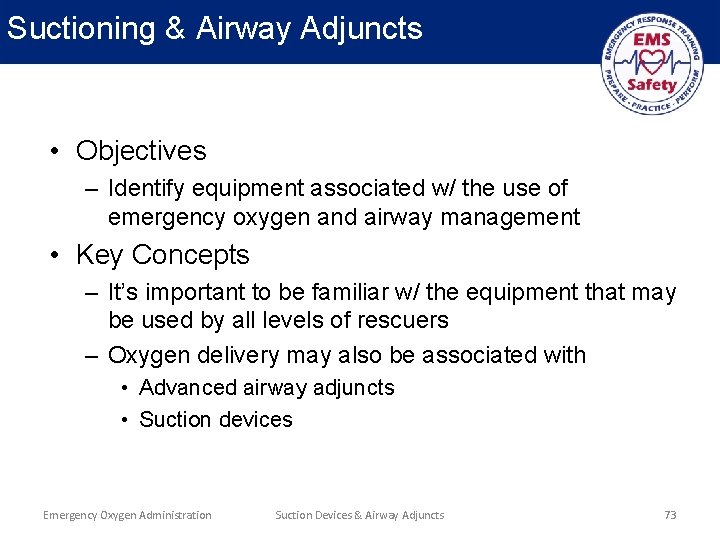 Suctioning & Airway Adjuncts

EMERGENCY RESPONSE TRAINING
EMS
Safety
PREPARE · PRACTICE · PERFORM

• Objectives
– Identify equipment associated w/ the use of emergency oxygen and airway management

• Key Concepts
– It's important to be familiar w/ the equipment that may be used by all levels of rescuers
– Oxygen delivery may also be associated with
• Advanced airway adjuncts
• Suction devices

Emergency Oxygen Administration Suction Devices & Airway Adjuncts 73